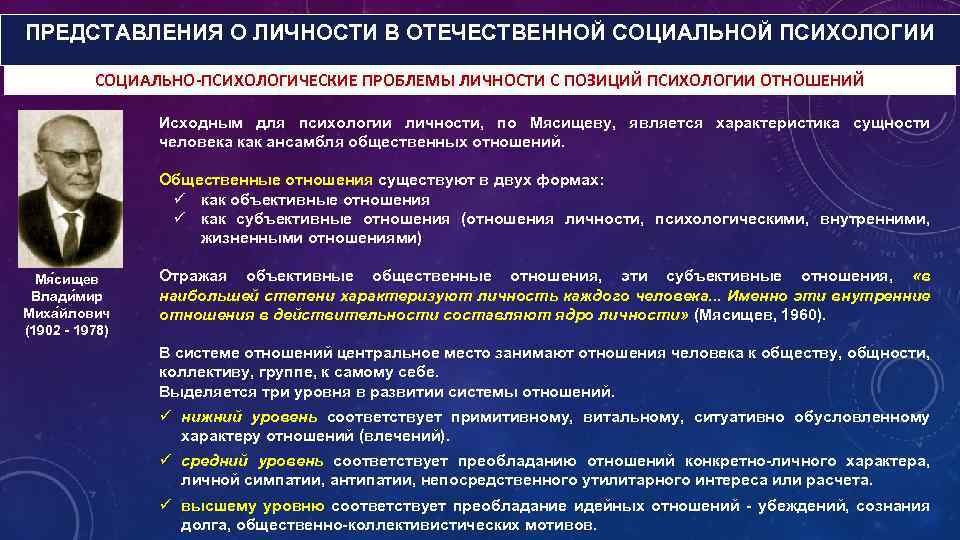 ПРЕДСТАВЛЕНИЯ О ЛИЧНОСТИ В ОТЕЧЕСТВЕННОЙ СОЦИАЛЬНОЙ ПСИХОЛОГИИ

СОЦИАЛЬНО-ПСИХОЛОГИЧЕСКИЕ ПРОБЛЕМЫ ЛИЧНОСТИ С ПОЗИЦИЙ ПСИХОЛОГИИ ОТНОШЕНИЙ

Мя́сищев Влади́мир Миха́йлович (1902 - 1978)

Исходным для психологии личности, по Мясищеву, является характеристика сущности человека как ансамбля общественных отношений.

Общественные отношения существуют в двух формах:
✓ как объективные отношения
✓ как субъективные отношения (отношения личности, психологическими, внутренними, жизненными отношениями)

Отражая объективные общественные отношения, эти субъективные отношения, «в наибольшей степени характеризуют личность каждого человека... Именно эти внутренние отношения в действительности составляют ядро личности» (Мясищев, 1960).

В системе отношений центральное место занимают отношения человека к обществу, общности, коллективу, группе, к самому себе.
Выделяется три уровня в развитии системы отношений.
✓ нижний уровень соответствует примитивному, витальному, ситуативно обусловленному характеру отношений (влечений).
✓ средний уровень соответствует преобладанию отношений конкретно-личного характера, личной симпатии, антипатии, непосредственного утилитарного интереса или расчета.
✓ высшему уровню соответствует преобладание идейных отношений - убеждений, сознания долга, общественно-коллективистических мотивов.